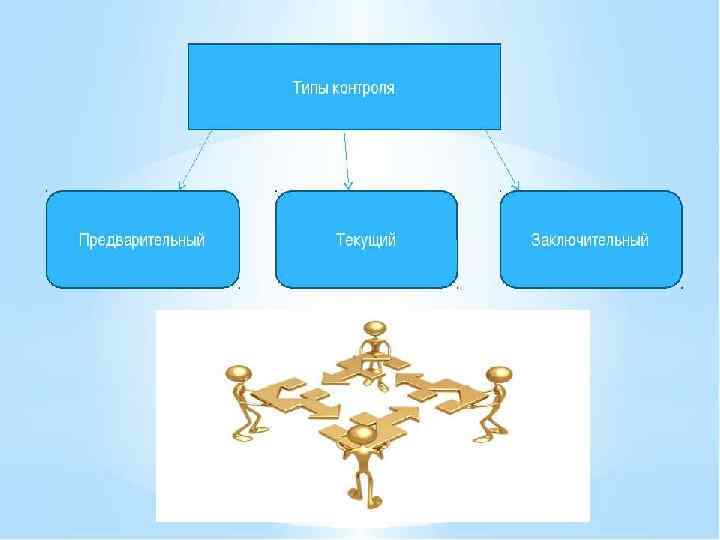 Типы контроля

Предварительный

Текущий

Заключительный